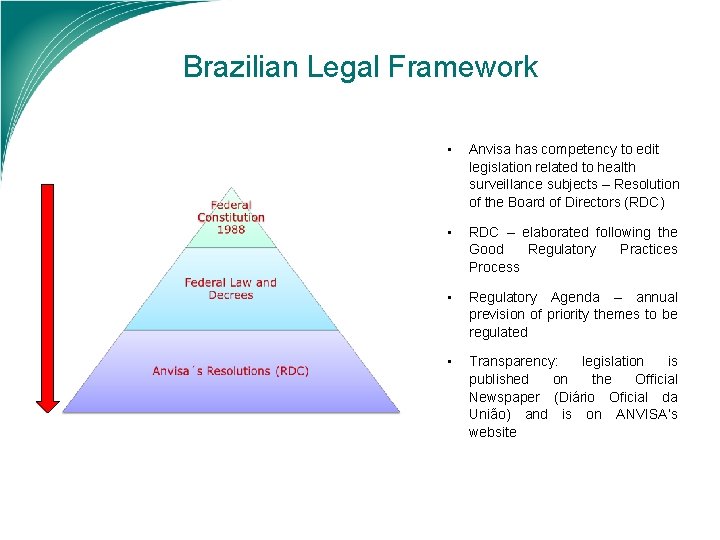 Brazilian Legal Framework

Federal Constitution 1988

Federal Law and Decrees

Anvisa´s Resolutions (RDC)

• Anvisa has competency to edit legislation related to health surveillance subjects – Resolution of the Board of Directors (RDC)

• RDC – elaborated following the Good Regulatory Practices Process

• Regulatory Agenda – annual prevision of priority themes to be regulated

• Transparency: legislation is published on the Official Newspaper (Diário Oficial da União) and is on ANVISA's website